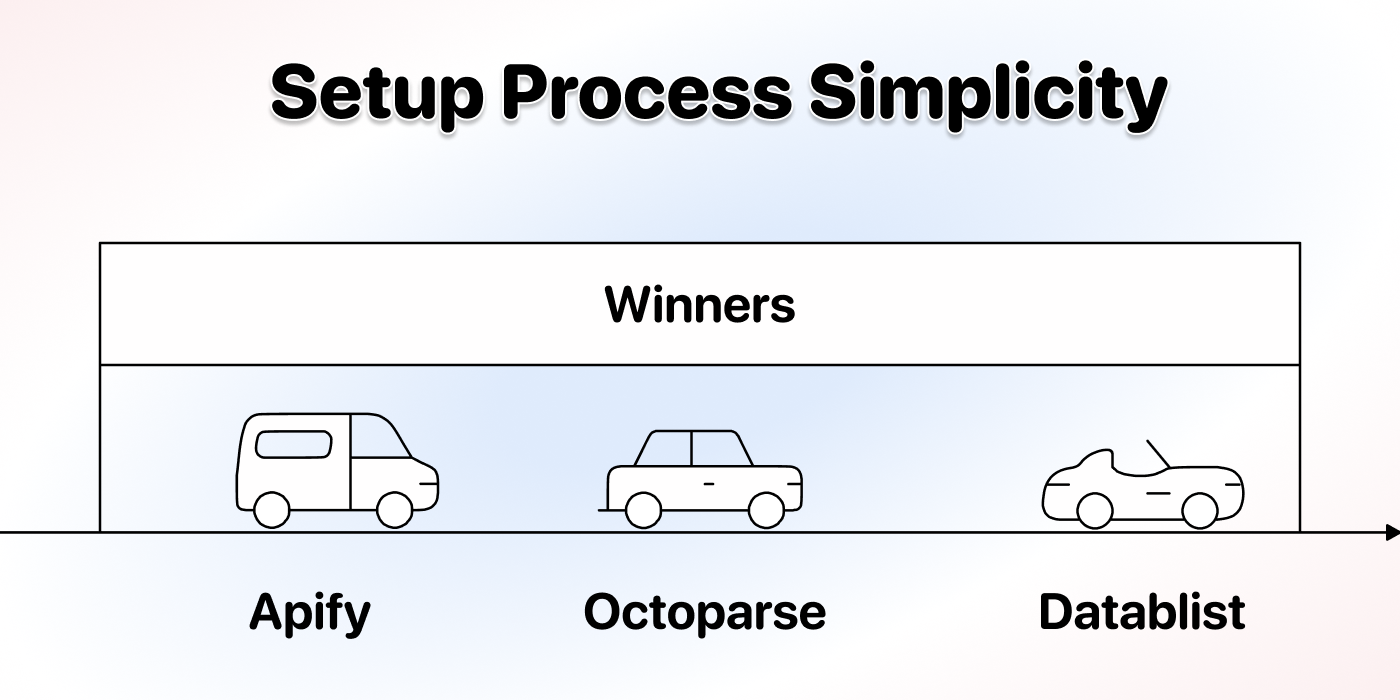 Setup Process Simplicity

Winners

Apify

Octoparse

Datablist